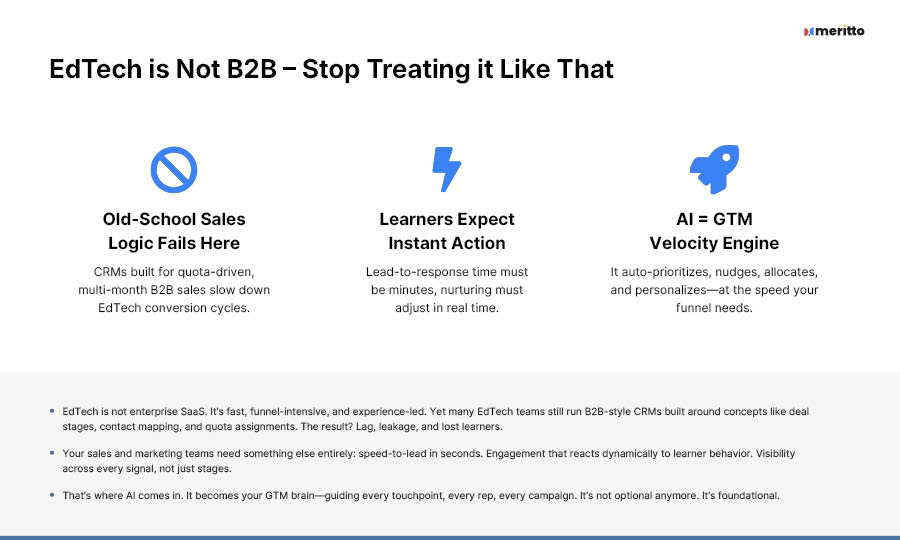 meritto

EdTech is Not B2B – Stop Treating it Like That

Old-School Sales Logic Fails Here

CRMs built for quota-driven, multi-month B2B sales slow down EdTech conversion cycles.

Learners Expect Instant Action

Lead-to-response time must be minutes, nurturing must adjust in real time.

AI = GTM Velocity Engine

It auto-prioritizes, nudges, allocates, and personalizes—at the speed your funnel needs.

• EdTech is not enterprise SaaS. It's fast, funnel-intensive, and experience-led. Yet many EdTech teams still run B2B-style CRMs built around concepts like deal stages, contact mapping, and quota assignments. The result? Lag, leakage, and lost learners.

• Your sales and marketing teams need something else entirely: speed-to-lead in seconds. Engagement that reacts dynamically to learner behavior. Visibility across every signal, not just stages.

• That's where AI comes in. It becomes your GTM brain—guiding every touchpoint, every rep, every campaign. It's not optional anymore. It's foundational.